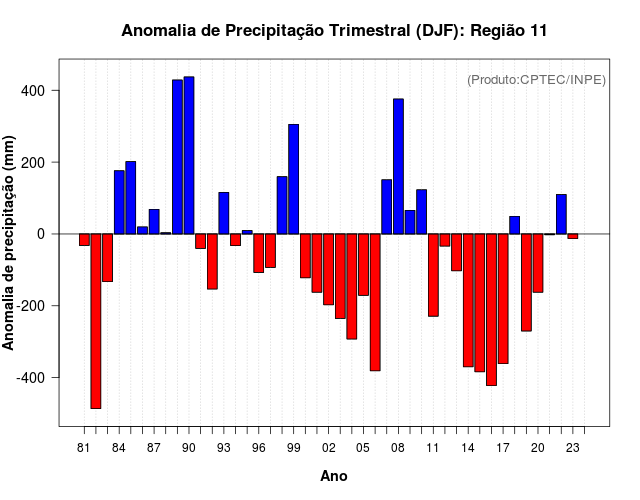 Anomalia de Precipitação Trimestral (DJF): Região 11

(Produto:CPTEC/INPE)

Anomalia de precipitação (mm)

400
200
0
-200
-400

81 84 87 90 93 96 99 02 05 08 11 14 17 20 23

Ano